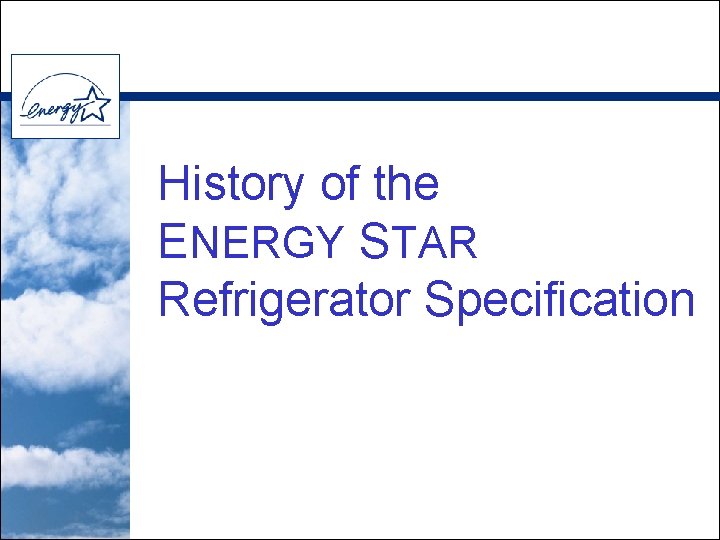 energy

History of the ENERGY STAR Refrigerator Specification